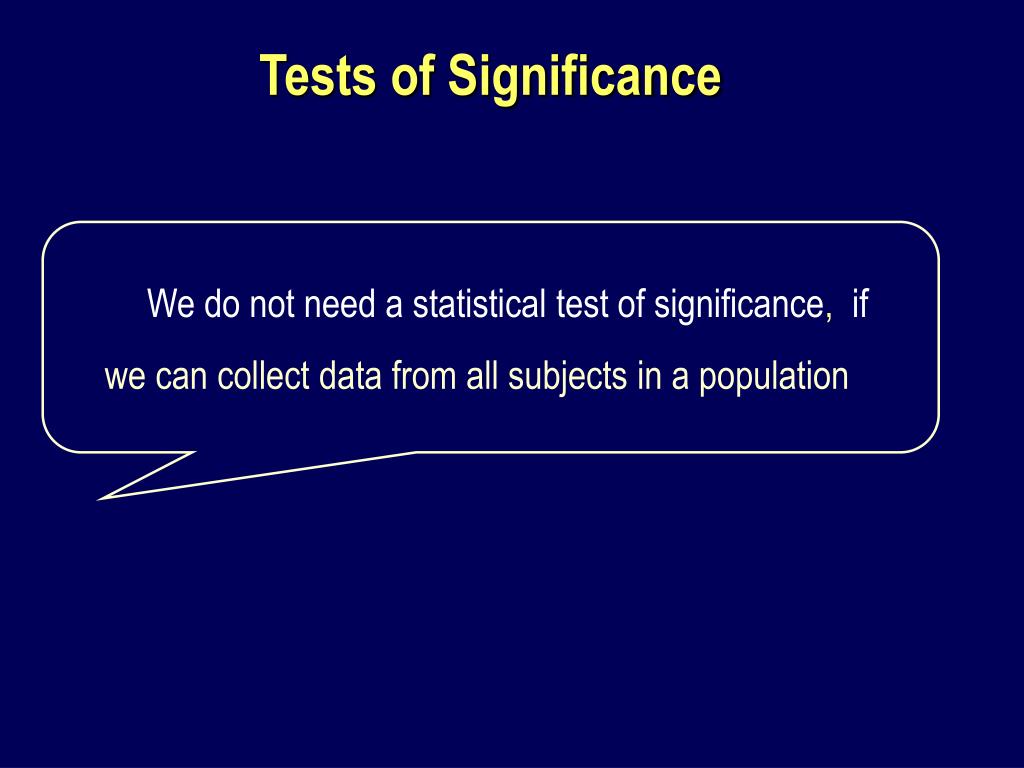 Tests of Significance

We do not need a statistical test of significance, if we can collect data from all subjects in a population